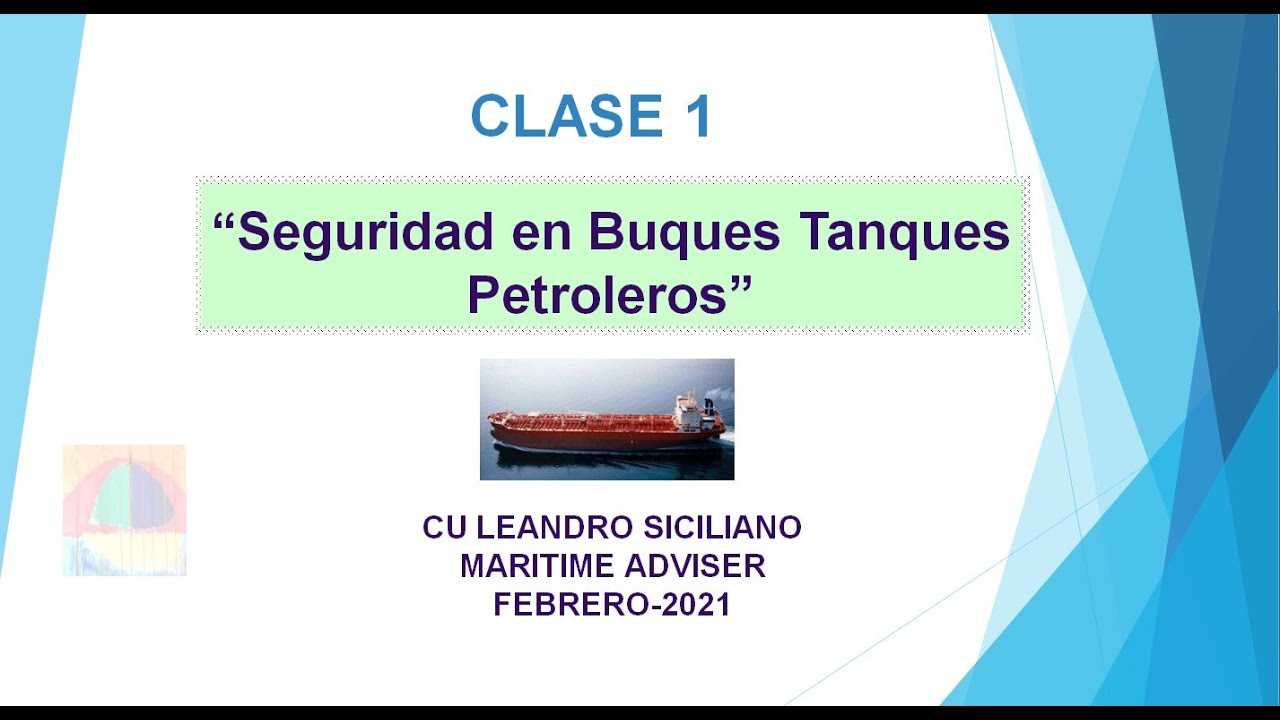 CLASE 1

“Seguridad en Buques Tanques Petroleros”

CU LEANDRO SICILIANO
MARITIME ADVISER
FEBRERO-2021